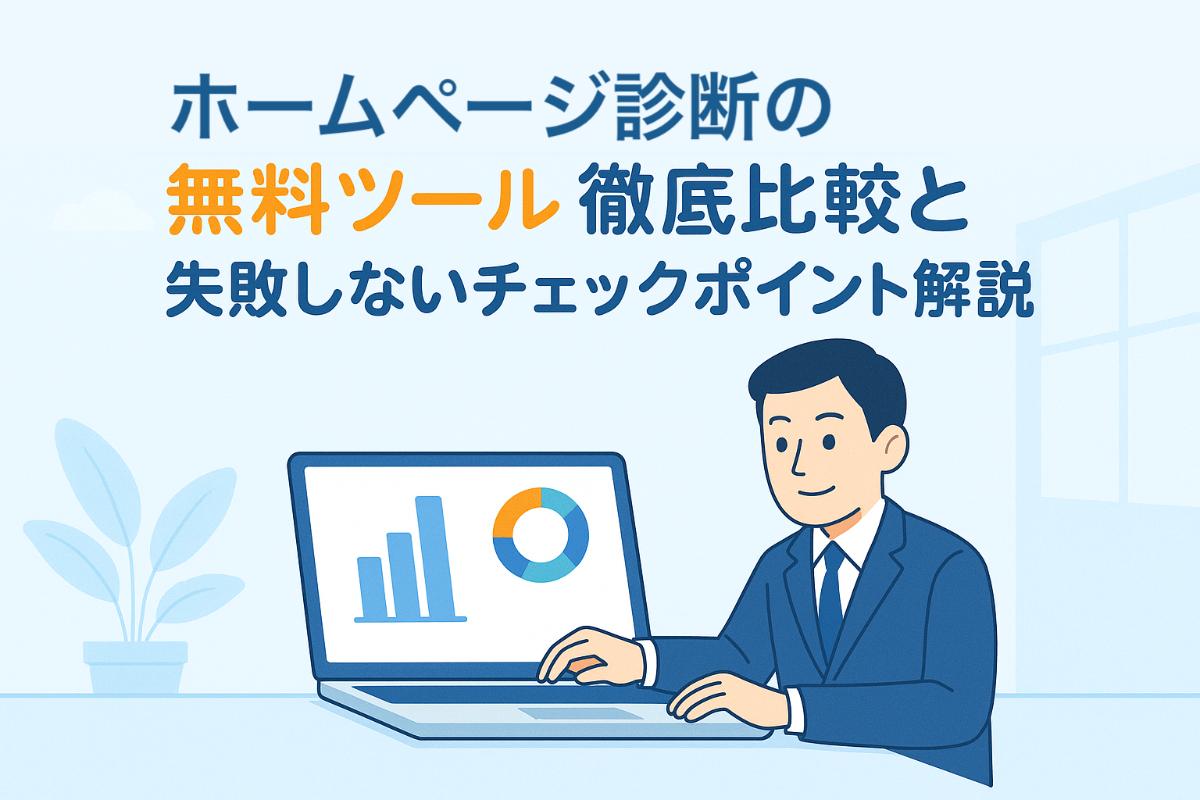 ホームページ診断の
無料ツール 徹底比較と
失敗しないチェックポイント解説